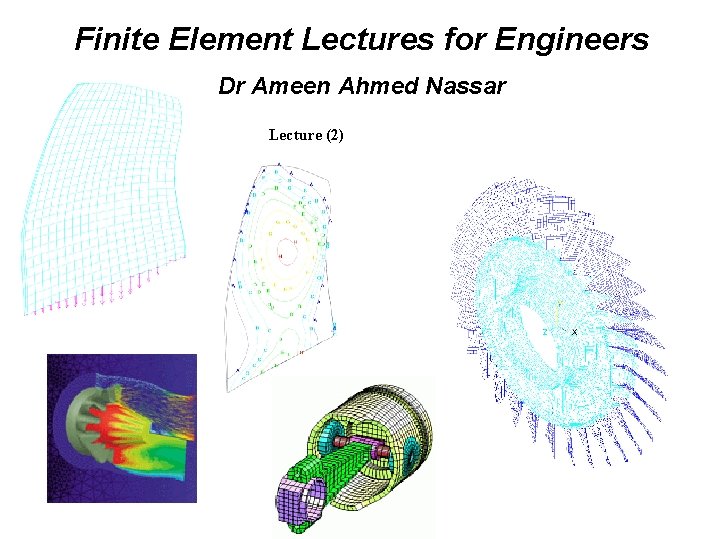 Finite Element Lectures for Engineers

Dr Ameen Ahmed Nassar

Lecture (2)